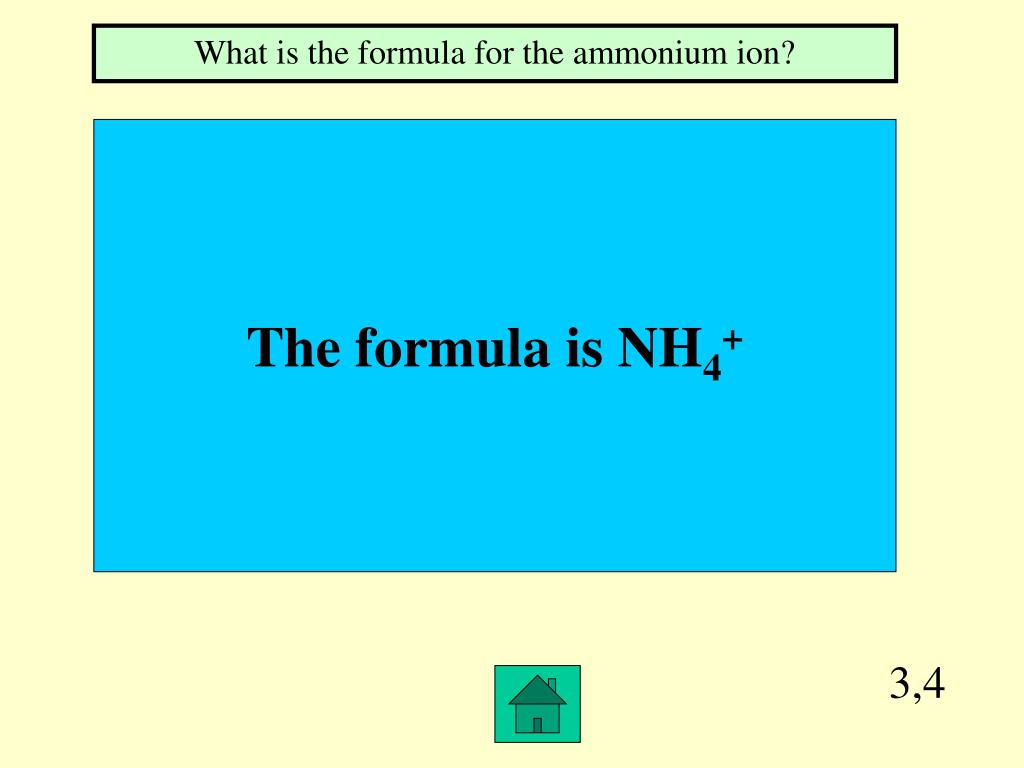 What is the formula for the ammonium ion?

The formula is $NH_4^+$

3,4